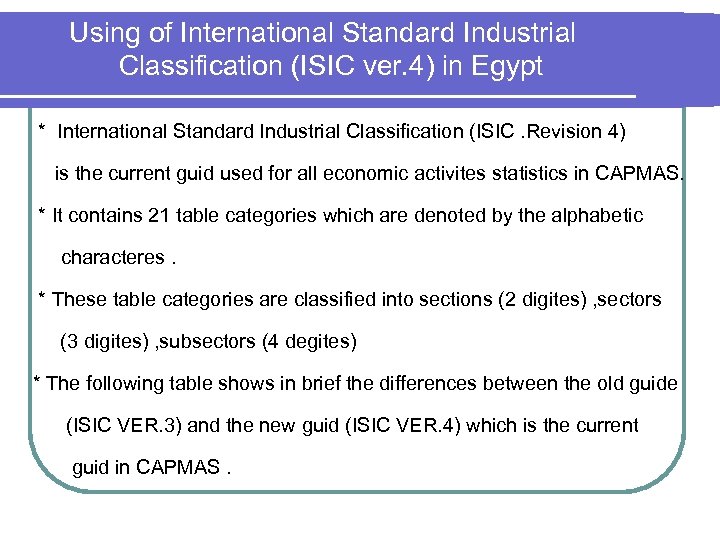 Using of International Standard Industrial Classification (ISIC ver.4) in Egypt

* International Standard Industrial Classification (ISIC .Revision 4) is the current guid used for all economic activites statistics in CAPMAS.

* It contains 21 table categories which are denoted by the alphabetic characteres .

* These table categories are classified into sections (2 digites) ,sectors (3 digites) ,subsectors (4 degites)

* The following table shows in brief the differences between the old guide (ISIC VER.3) and the new guid (ISIC VER.4) which is the current guid in CAPMAS .